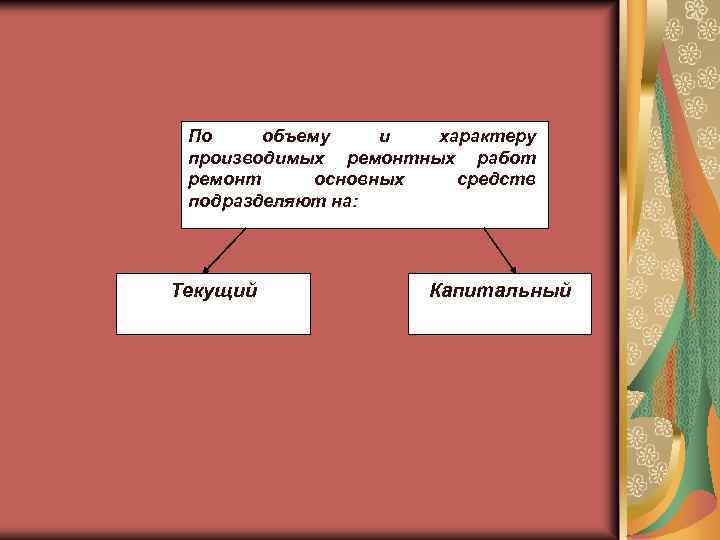 По объему и характеру производимых ремонтных работ ремонт основных средств подразделяют на:

Текущий

Капитальный